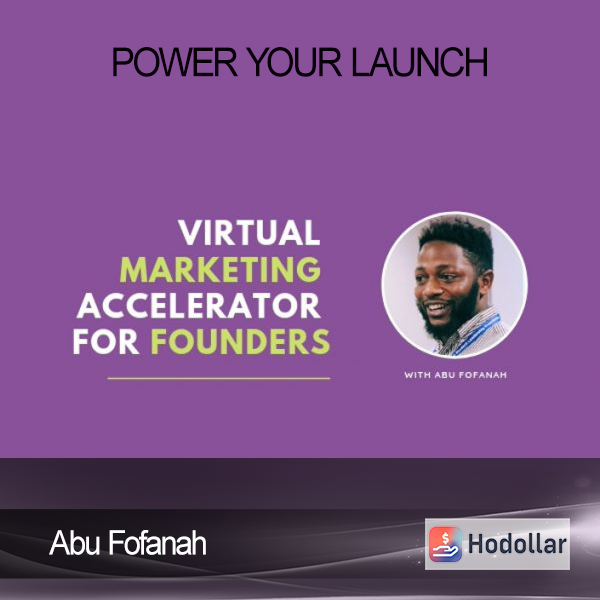 POWER YOUR LAUNCH

VIRTUAL MARKETING ACCELERATOR FOR FOUNDERS

WITH ABU FOFANAH

Abu Fofanah

Hodollar